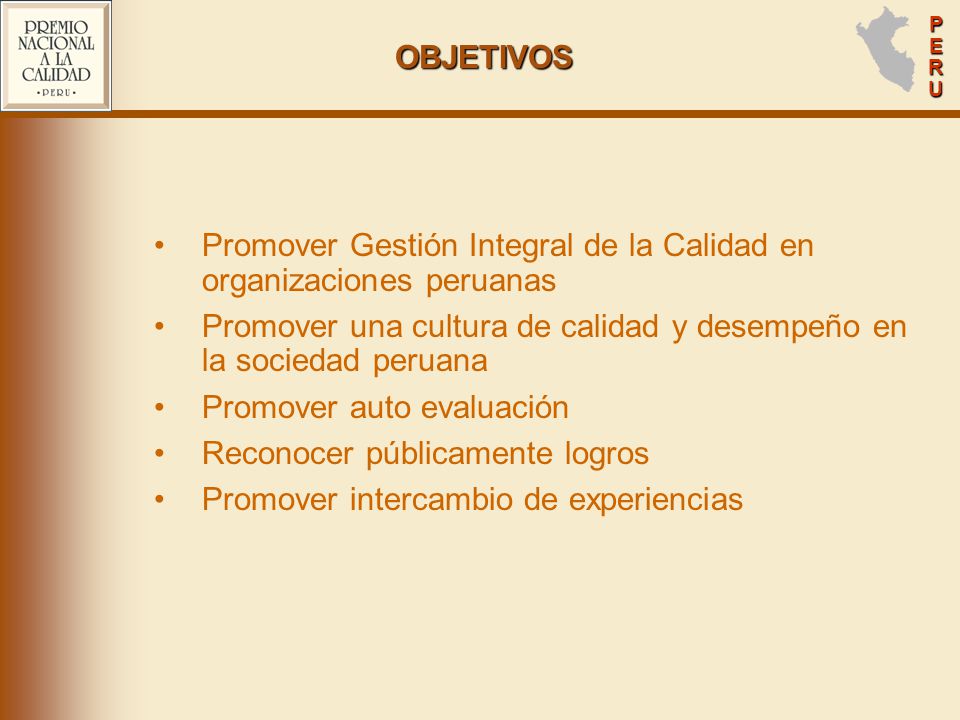 PREMIO NACIONAL A LA CALIDAD
• PERU •

OBJETIVOS

P
E
R
U

• Promover Gestión Integral de la Calidad en organizaciones peruanas
• Promover una cultura de calidad y desempeño en la sociedad peruana
• Promover auto evaluación
• Reconocer públicamente logros
• Promover intercambio de experiencias